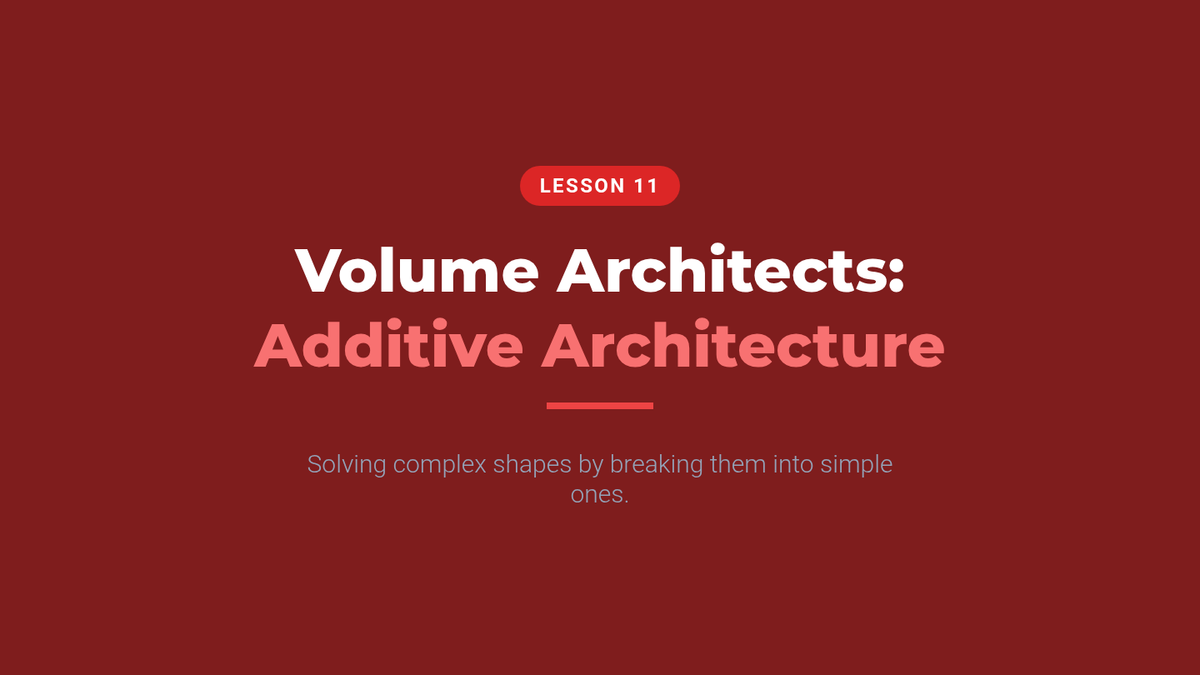 LESSON 11

Volume Architects:
Additive Architecture

Solving complex shapes by breaking them into simple ones.